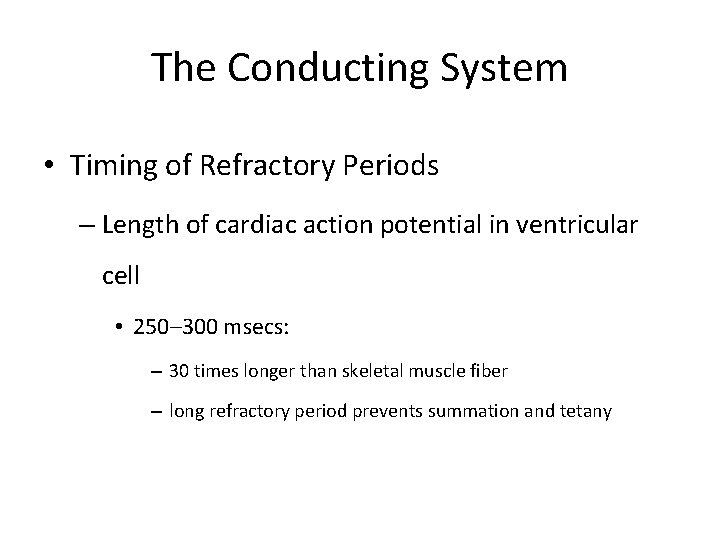 The Conducting System

• Timing of Refractory Periods

– Length of cardiac action potential in ventricular cell

• 250–300 msecs:

– 30 times longer than skeletal muscle fiber

– long refractory period prevents summation and tetany